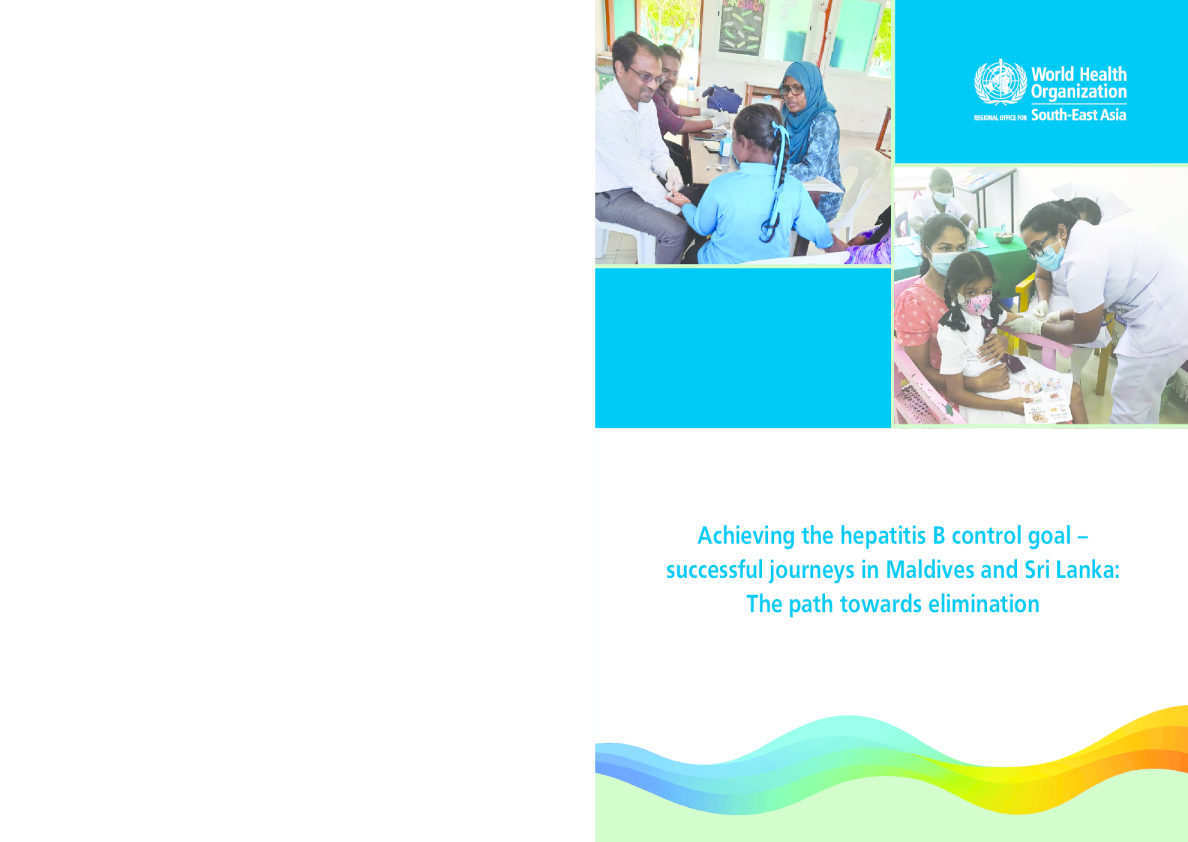 World Health Organization
REGIONAL OFFICE FOR South-East Asia

Achieving the hepatitis B control goal – successful journeys in Maldives and Sri Lanka: The path towards elimination